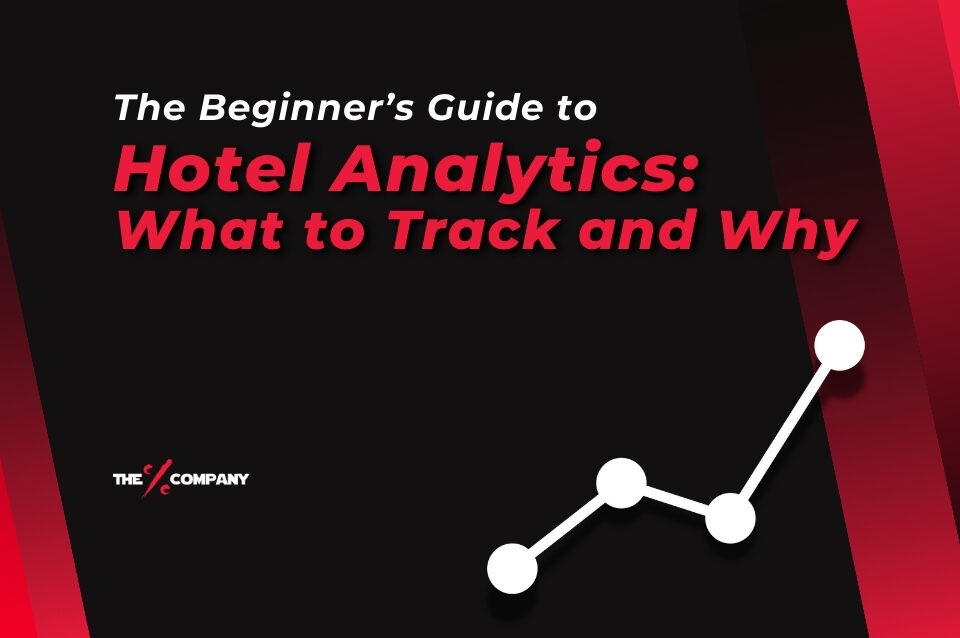 The Beginner's Guide to
Hotel Analytics:
What to Track and Why

THE % COMPANY